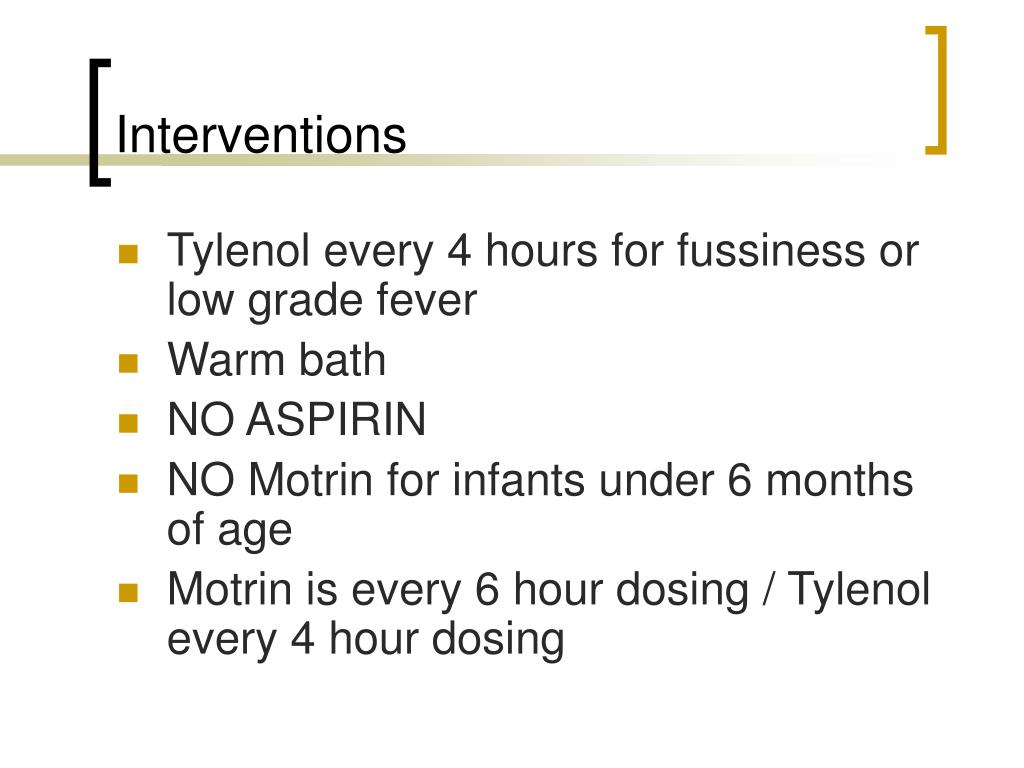 Interventions

- Tylenol every 4 hours for fussiness or low grade fever
- Warm bath
- NO ASPIRIN
- NO Motrin for infants under 6 months of age
- Motrin is every 6 hour dosing / Tylenol every 4 hour dosing